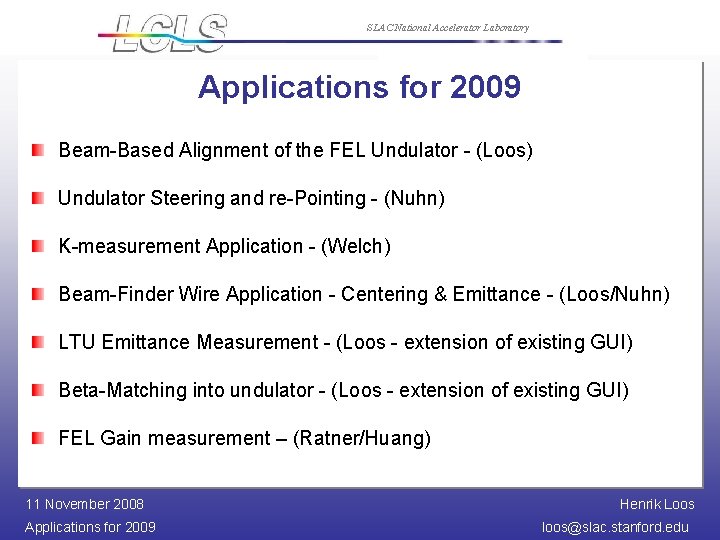 LCLS

SLAC National Accelerator Laboratory

Applications for 2009

Beam-Based Alignment of the FEL Undulator - (Loos)

Undulator Steering and re-Pointing - (Nuhn)

K-measurement Application - (Welch)

Beam-Finder Wire Application - Centering & Emittance - (Loos/Nuhn)

LTU Emittance Measurement - (Loos - extension of existing GUI)

Beta-Matching into undulator - (Loos - extension of existing GUI)

FEL Gain measurement – (Ratner/Huang)

11 November 2008

Applications for 2009

Henrik Loos

loos@slac.stanford.edu